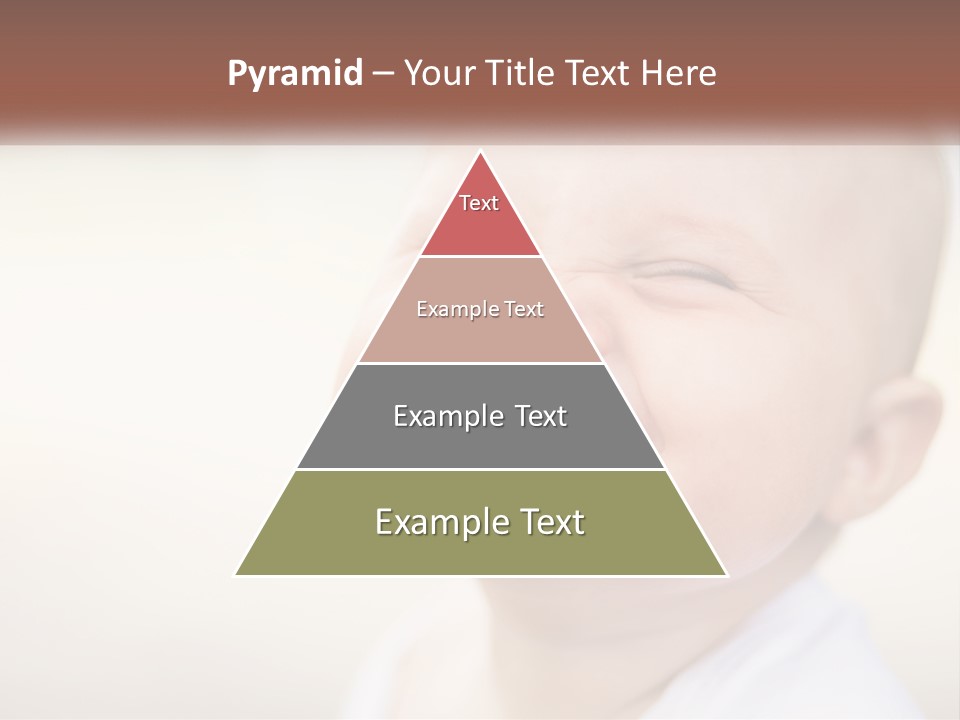 Pyramid – Your Title Text Here

Text

Example Text

Example Text

Example Text